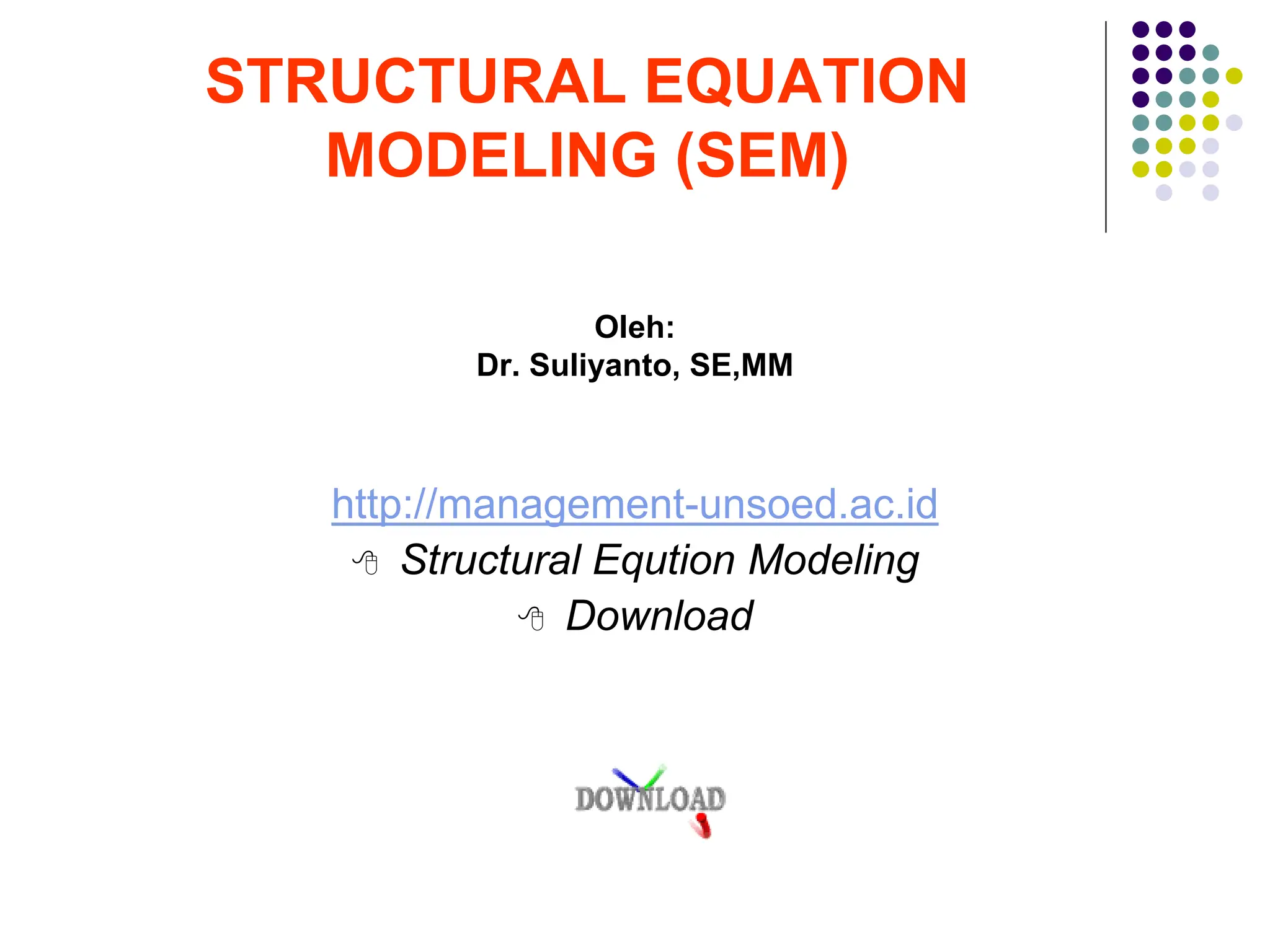 STRUCTURAL EQUATION MODELING (SEM)

Oleh:
Dr. Suliyanto, SE,MM

http://management-unsoed.ac.id
Structural Eqution Modeling
Download

DOWNLOAD